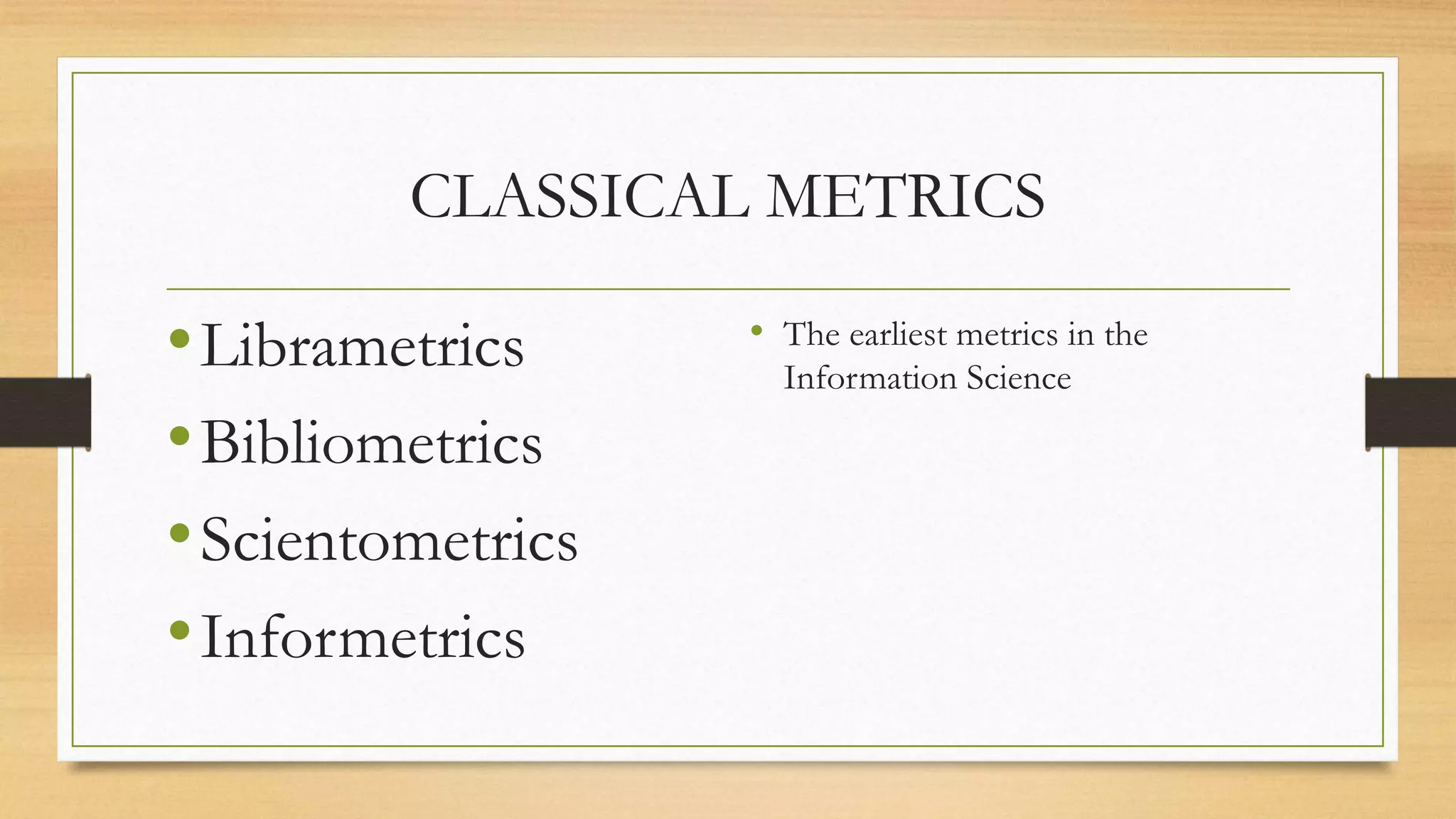 CLASSICAL METRICS

• Librametrics
• Bibliometrics
• Scientometrics
• Informetrics

• The earliest metrics in the Information Science